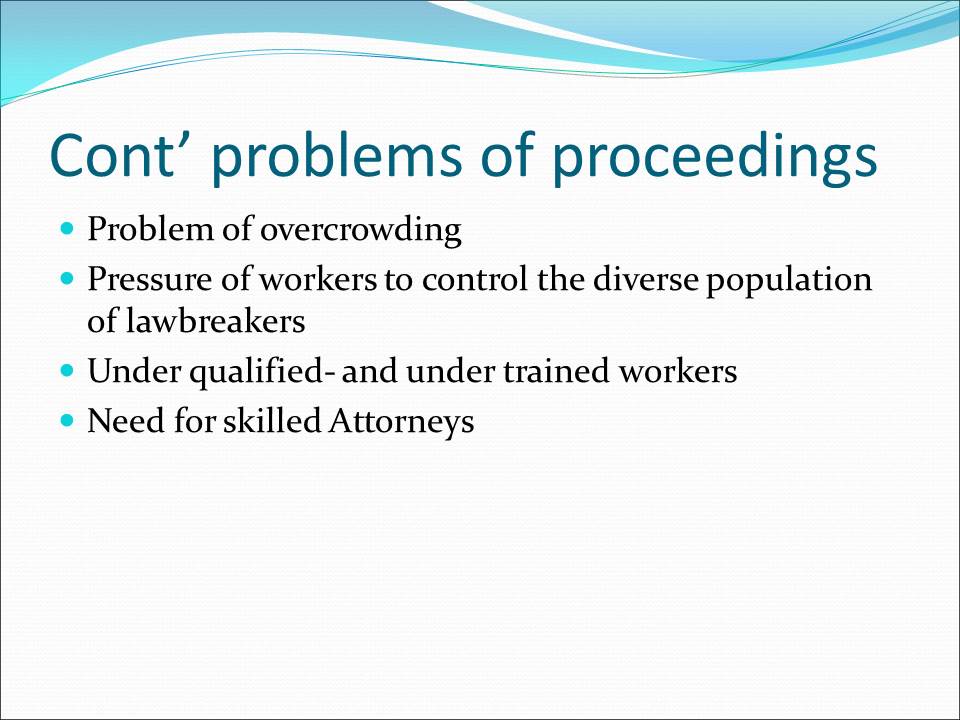 Cont’ problems of proceedings

- Problem of overcrowding
- Pressure of workers to control the diverse population of lawbreakers
- Under qualified- and under trained workers
- Need for skilled Attorneys